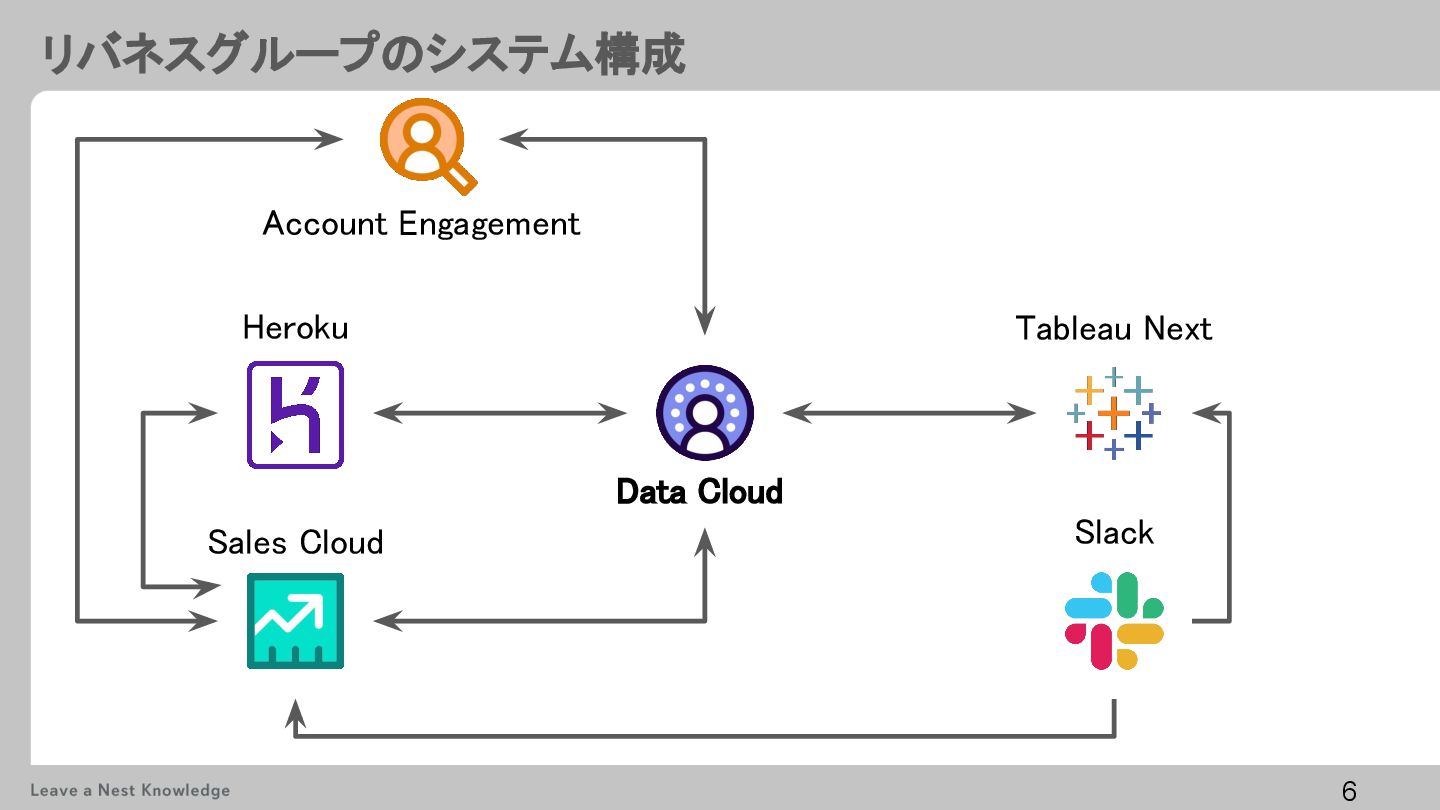 リバネスグループのシステム構成

Account Engagement

Heroku

Tableau Next

Data Cloud

Sales Cloud

Slack

Leave a Nest Knowledge

6